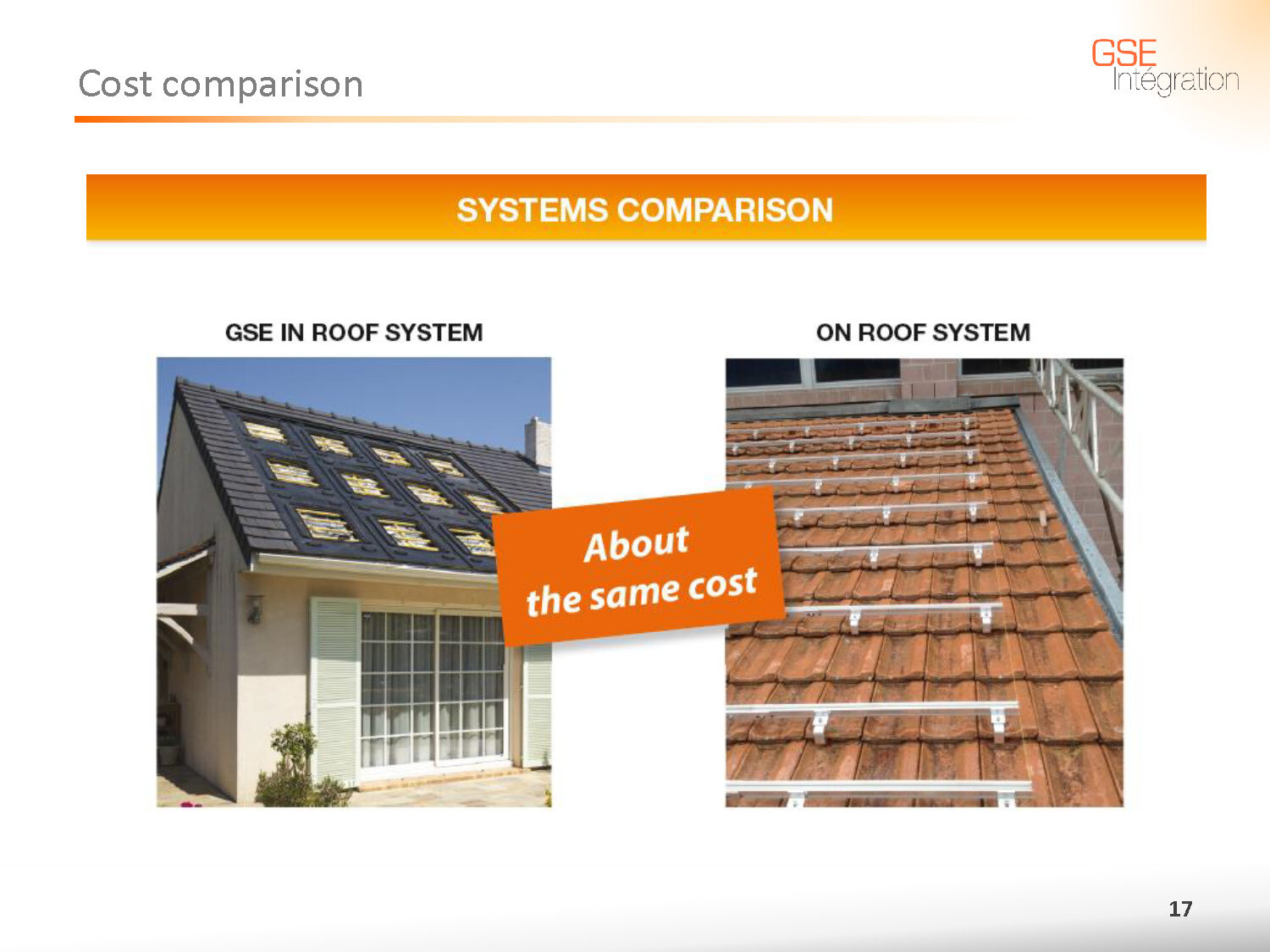 Cost comparison

GSE Intégration

SYSTEMS COMPARISON

GSE IN ROOF SYSTEM

ON ROOF SYSTEM

About the same cost

17